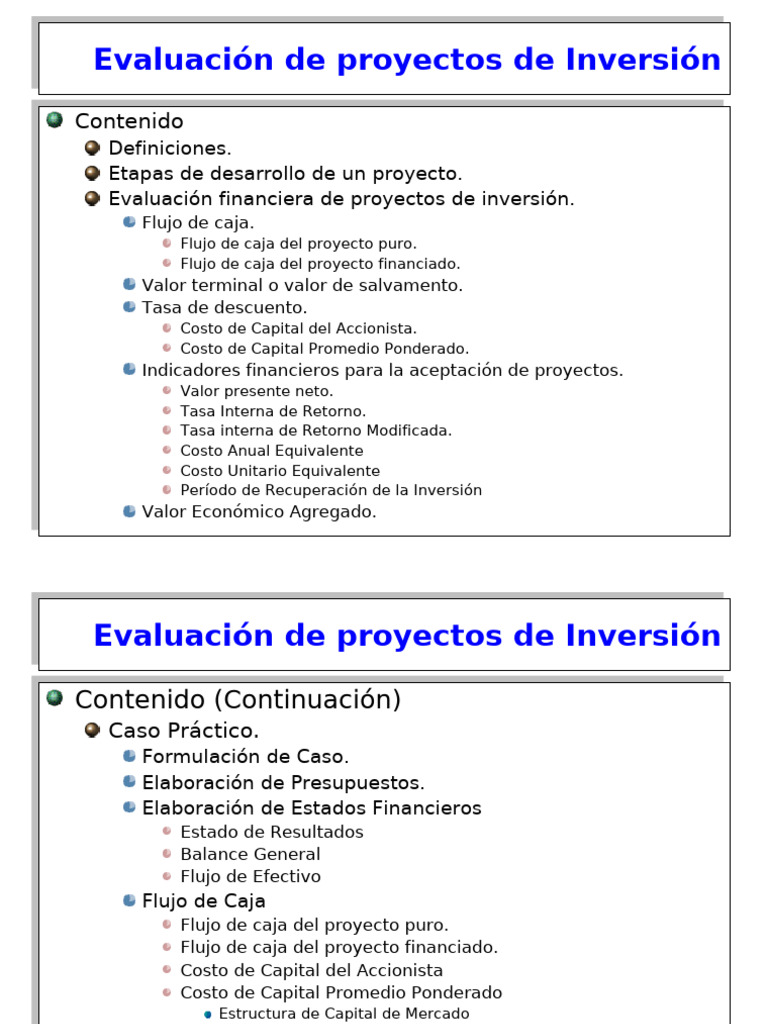 Evaluación de proyectos de Inversión

Contenido

Definiciones.

Etapas de desarrollo de un proyecto.

Evaluación financiera de proyectos de inversión.

Flujo de caja.

Flujo de caja del proyecto puro.

Flujo de caja del proyecto financiado.

Valor terminal o valor de salvamento.

Tasa de descuento.

Costo de Capital del Accionista.

Costo de Capital Promedio Ponderado.

Indicadores financieros para la aceptación de proyectos.

Valor presente neto.

Tasa Interna de Retorno.

Tasa interna de Retorno Modificada.

Costo Anual Equivalente

Costo Unitario Equivalente

Período de Recuperación de la Inversión

Valor Económico Agregado.

Evaluación de proyectos de Inversión

Contenido (Continuación)

Caso Práctico.

Formulación de Caso.

Elaboración de Presupuestos.

Elaboración de Estados Financieros

Estado de Resultados

Balance General

Flujo de Efectivo

Flujo de Caja

Flujo de caja del proyecto puro.

Flujo de caja del proyecto financiado.

Costo de Capital del Accionista

Costo de Capital Promedio Ponderado

Estructura de Capital de Mercado